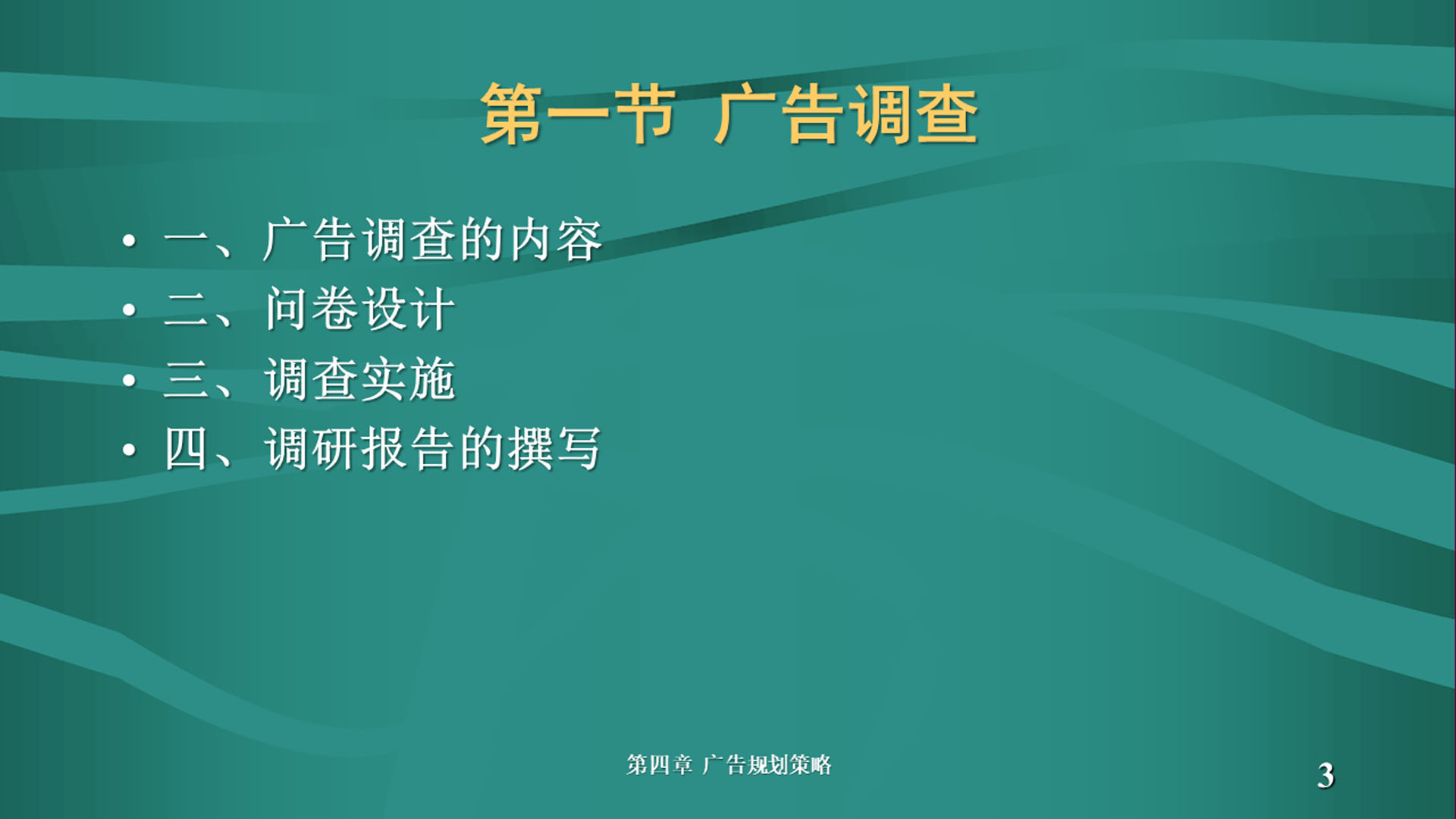 第一节 广告调查

• 一、广告调查的内容
• 二、问卷设计
• 三、调查实施
• 四、调研报告的撰写

第四章 广告规划策略

3